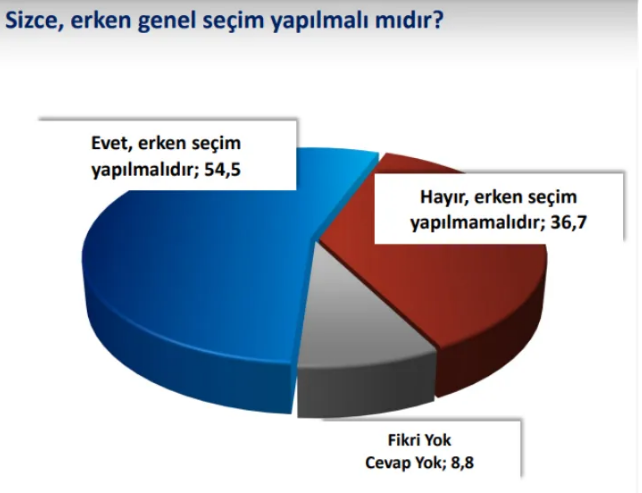 Sizce, erken genel seçim yapılmalı mıdır?

Evet, erken seçim yapılmalıdır; 54,5

Hayır, erken seçim yapılmamalıdır; 36,7

Fikri Yok
Cevap Yok; 8,8